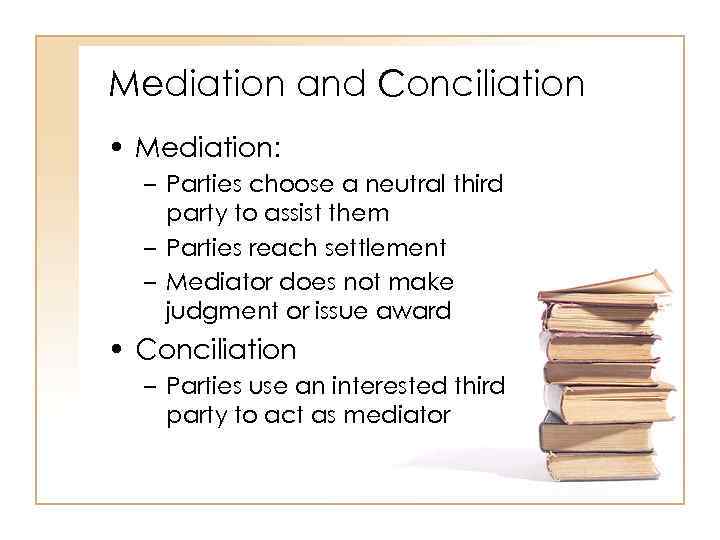 Mediation and Conciliation

• Mediation:
– Parties choose a neutral third party to assist them
– Parties reach settlement
– Mediator does not make judgment or issue award

• Conciliation
– Parties use an interested third party to act as mediator